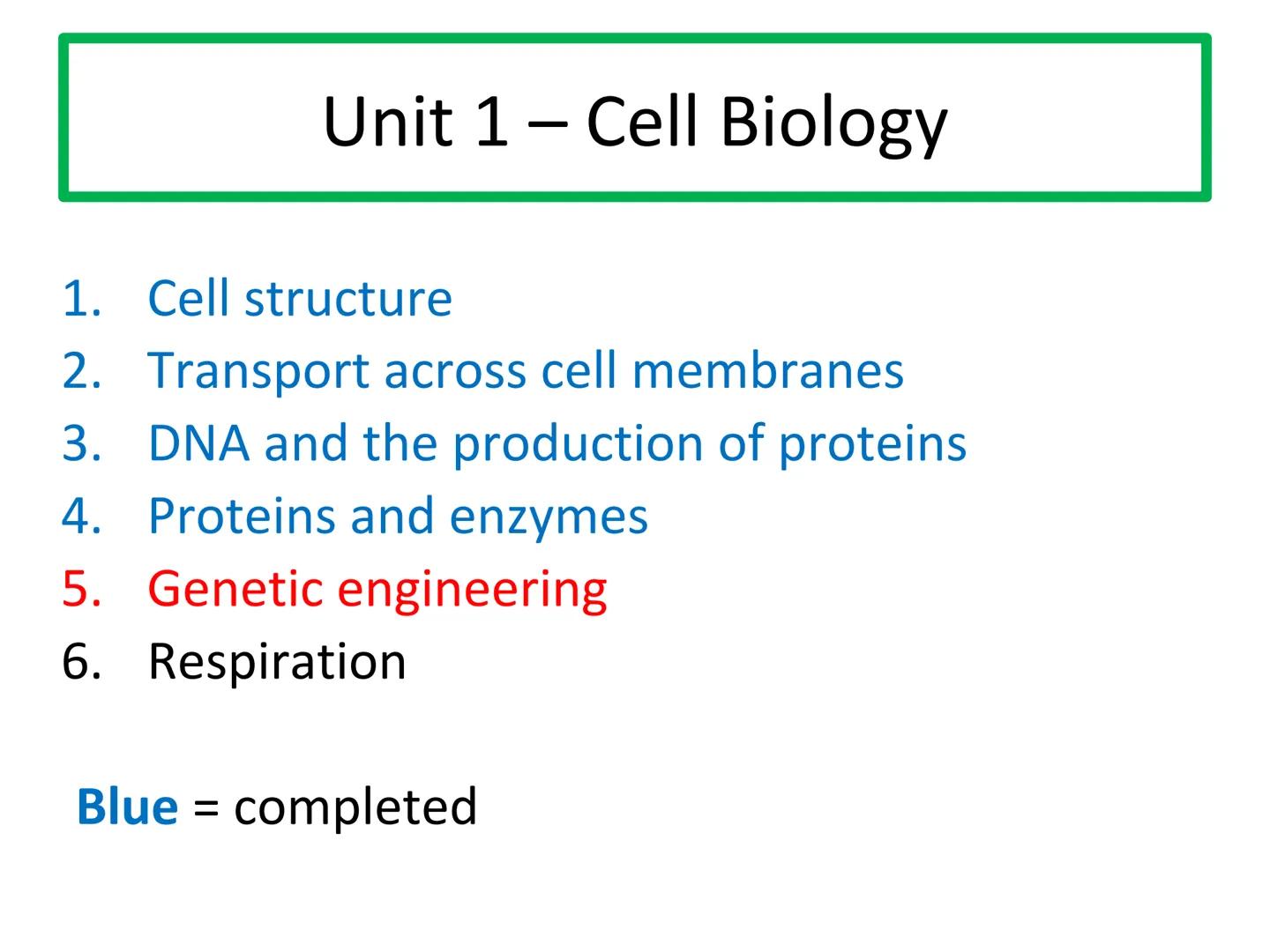 Unit 1 – Cell Biology

1. Cell structure
2. Transport across cell membranes
3. DNA and the production of proteins
4. Proteins and enzymes
5. Genetic engineering
6. Respiration

Blue = completed